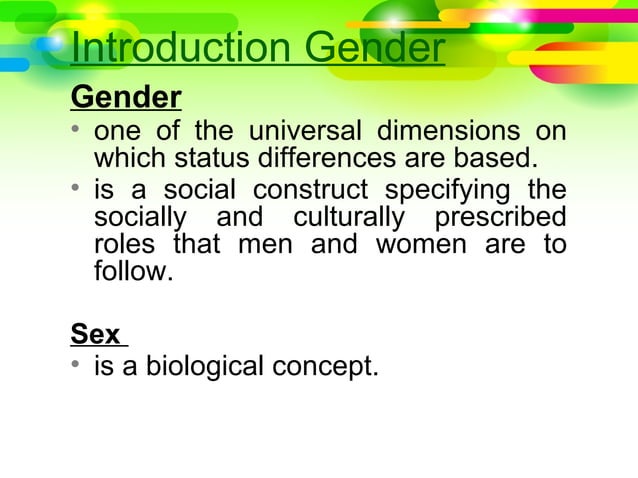 Introduction Gender

Gender

• one of the universal dimensions on which status differences are based.
• is a social construct specifying the socially and culturally prescribed roles that men and women are to follow.

Sex

• is a biological concept.